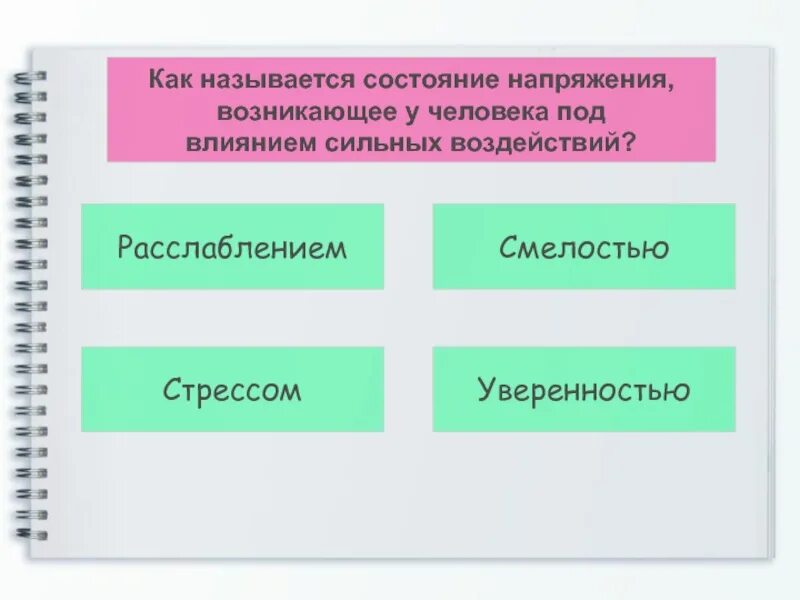 Как называется состояние напряжения, возникающее у человека под влиянием сильных воздействий?

Расслаблением

Смелостью

Стрессом

Уверенностью